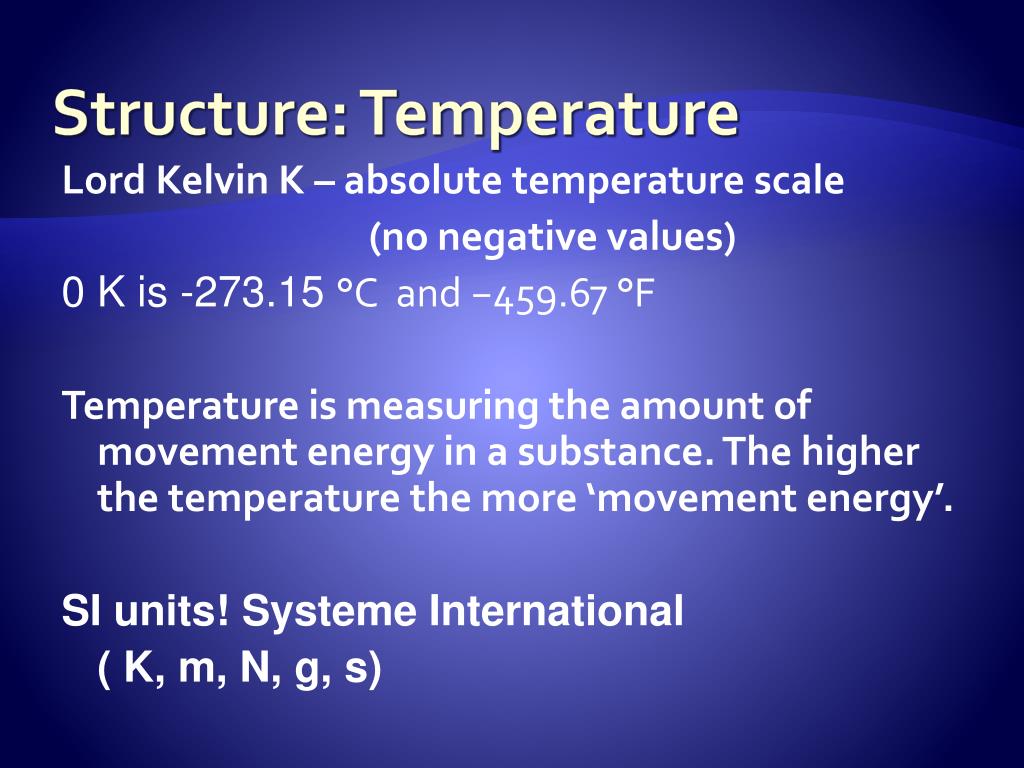 Structure: Temperature

Lord Kelvin K – absolute temperature scale (no negative values)

0 K is -273.15 °C and −459.67 °F

Temperature is measuring the amount of movement energy in a substance. The higher the temperature the more ‘movement energy’.

SI units! Systeme International ( K, m, N, g, s)